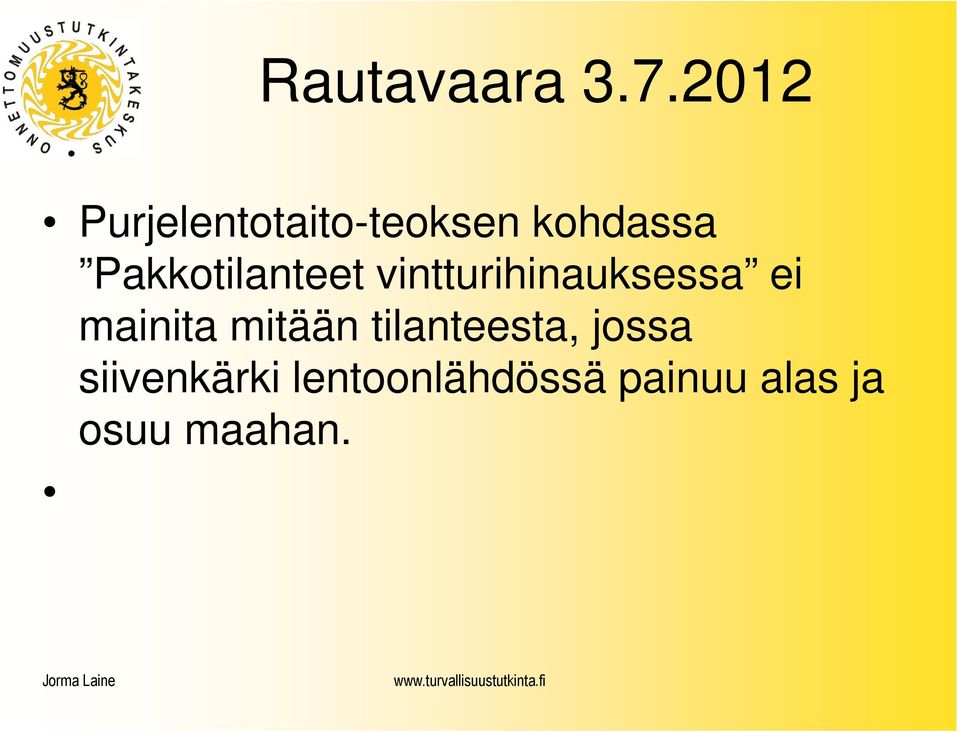 ONNETTOMUUSTUTKINTAKESKUS

Rautavaara 3.7.2012

• Purjelentotaito-teoksen kohdassa ”Pakkotilanteet vintturihinauksessa” ei mainita mitään tilanteesta, jossa siivenkärki lentoonlähdössä painuu alas ja osuu maahan.
•

Jorma Laine

www.turvallisuustutkinta.fi